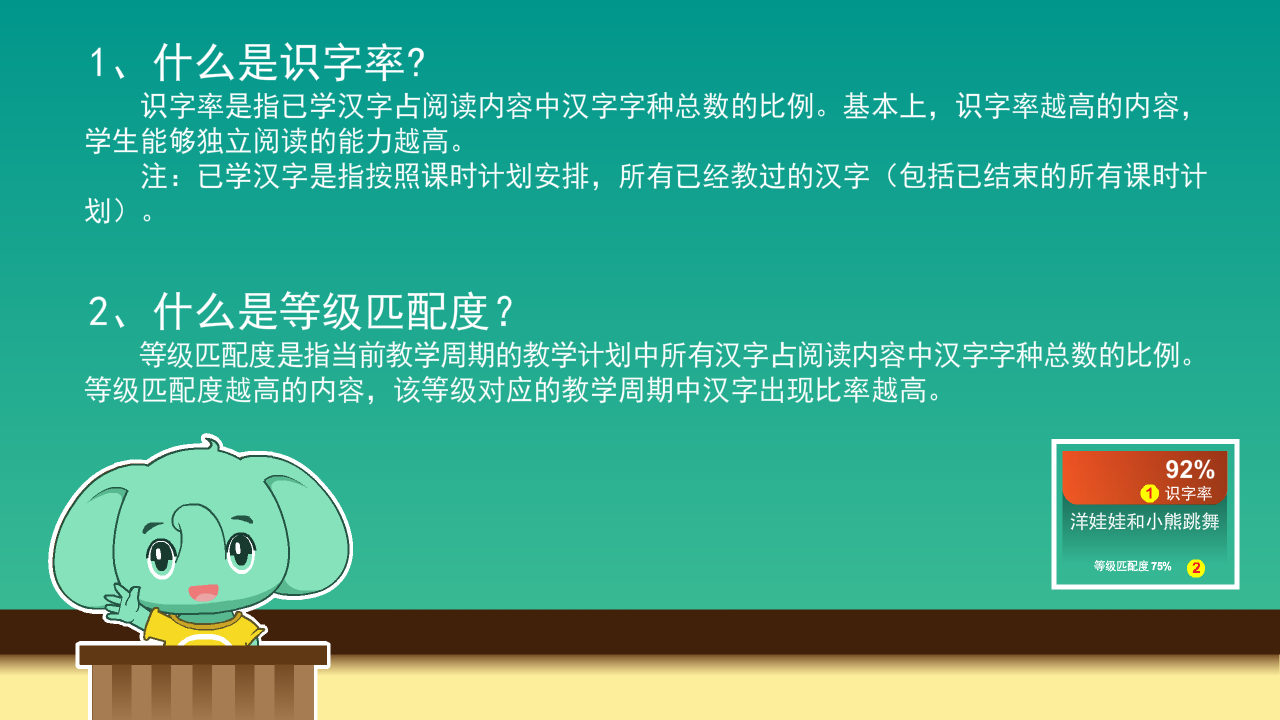 1、什么是识字率?

识字率是指已学汉字占阅读内容中汉字字种总数的比例。基本上，识字率越高的内容，学生能够独立阅读的能力越高。

注：已学汉字是指按照课时计划安排，所有已经教过的汉字（包括已结束的所有课时计划）。

2、什么是等级匹配度？

等级匹配度是指当前教学周期的教学计划中所有汉字占阅读内容中汉字字种总数的比例。等级匹配度越高的内容，该等级对应的教学周期中汉字出现比率越高。

92%
1 识字率
洋娃娃和小熊跳舞
等级匹配度 75% 2